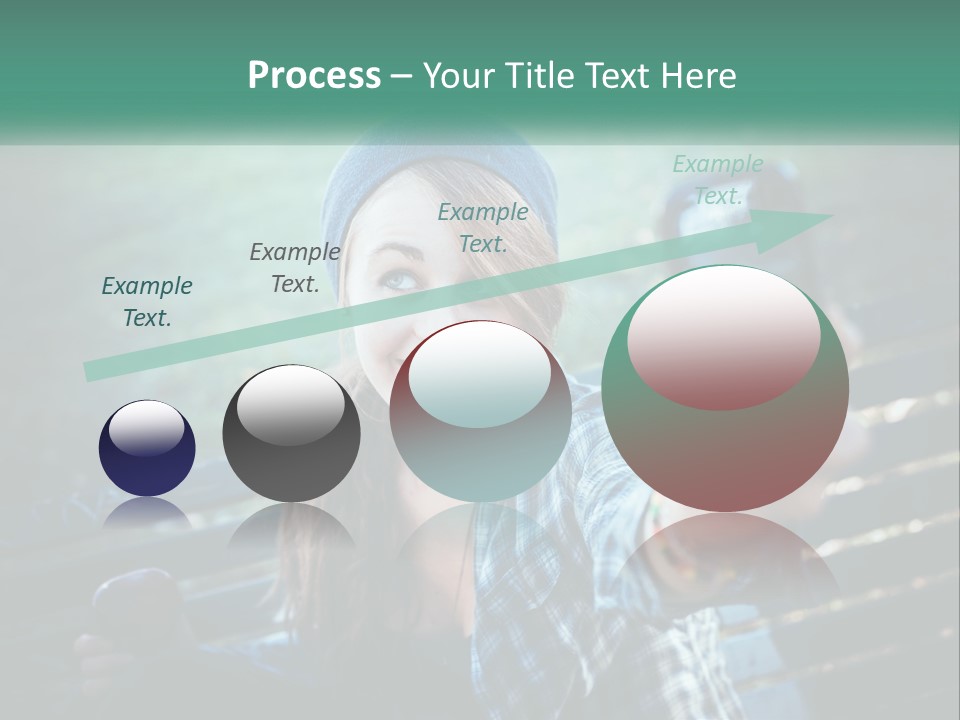 Process – Your Title Text Here

Example Text.

Example Text.

Example Text.

Example Text.